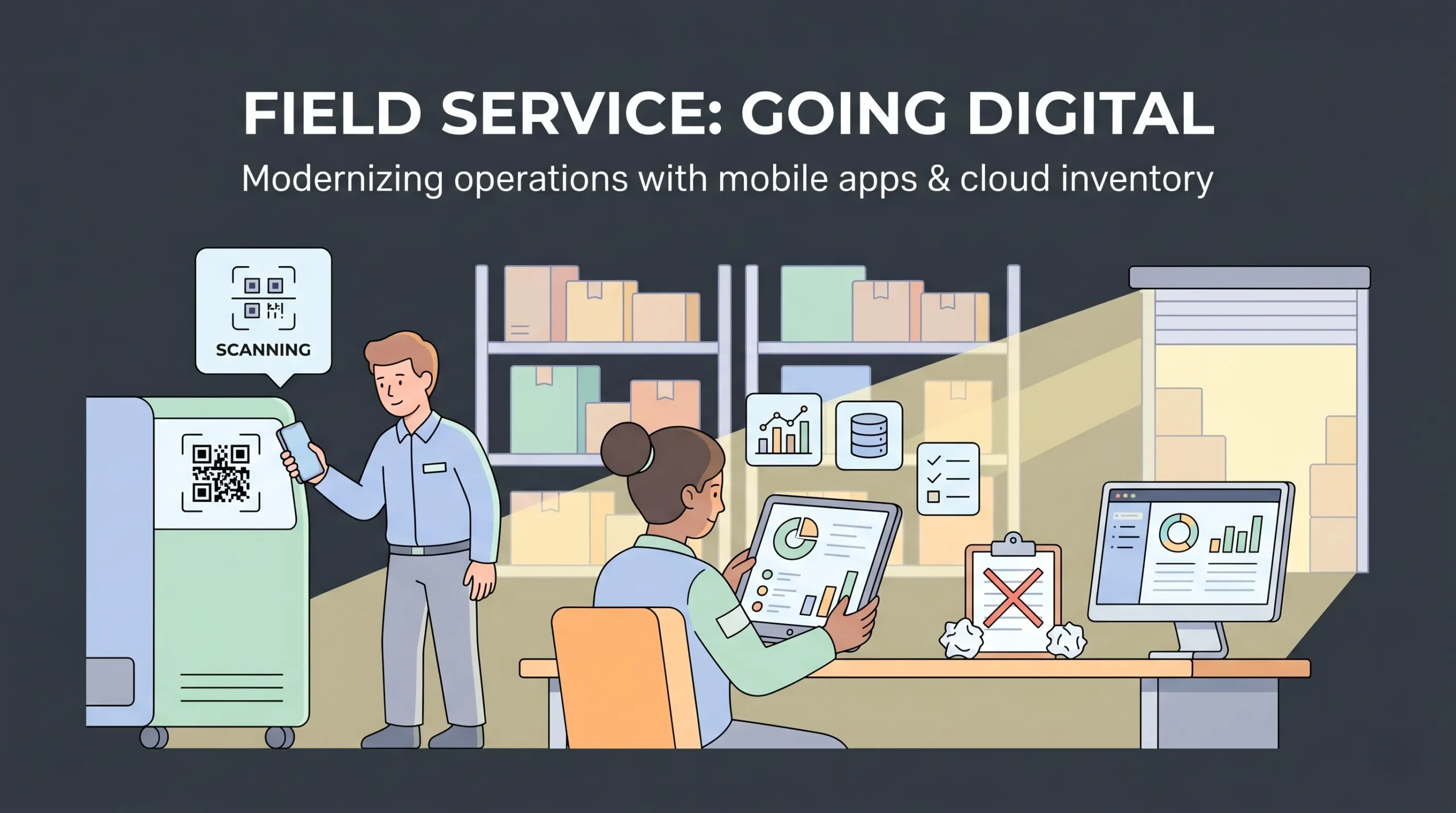 FIELD SERVICE: GOING DIGITAL

Modernizing operations with mobile apps & cloud inventory

SCANNING